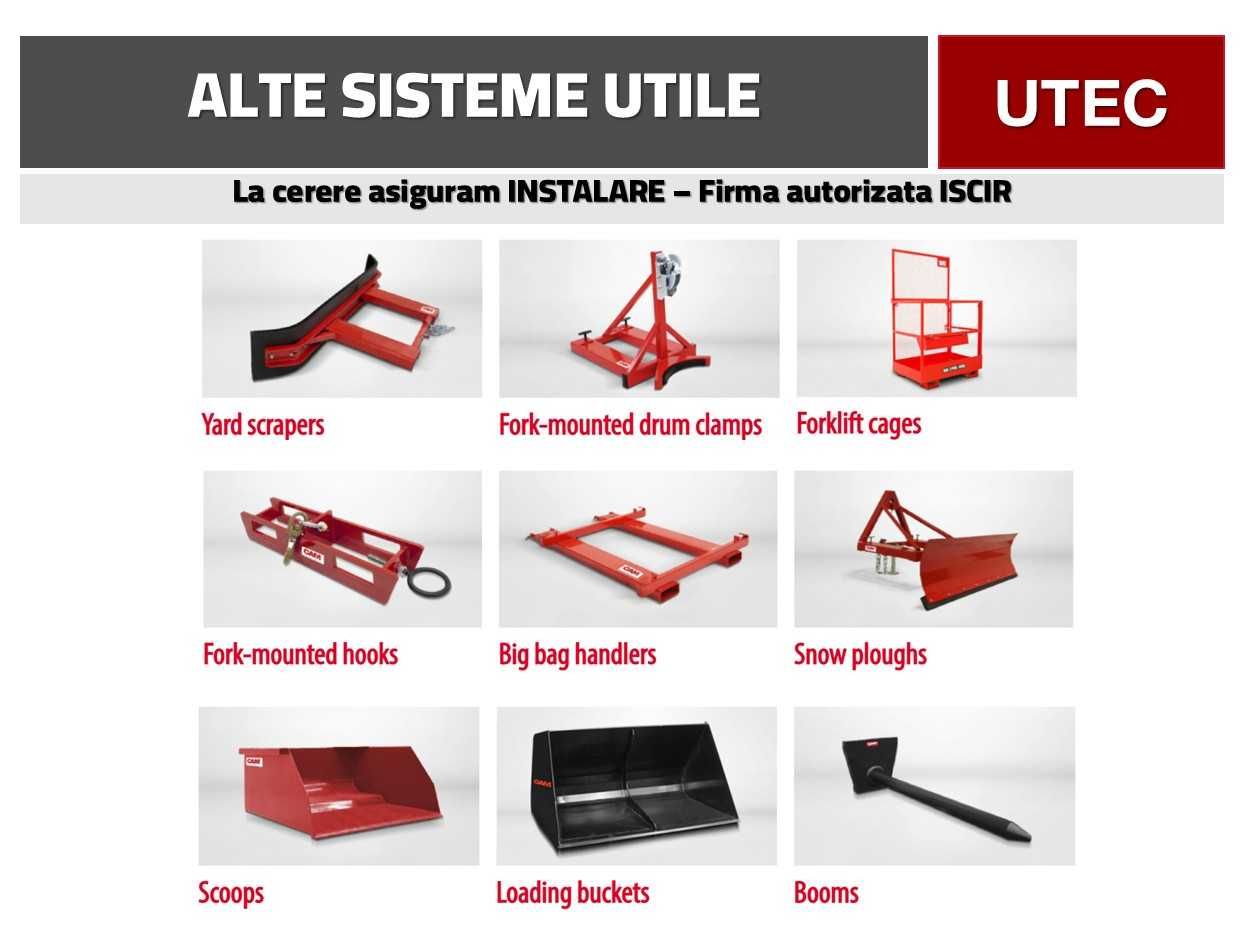 ALTE SISTEME UTILE

UTEC

La cerere asiguram INSTALARE – Firma autorizata ISCIR

Yard scrapers

Fork-mounted drum clamps

Forklift cages

Fork-mounted hooks

Big bag handlers

Snow ploughs

Scoops

Loading buckets

Booms